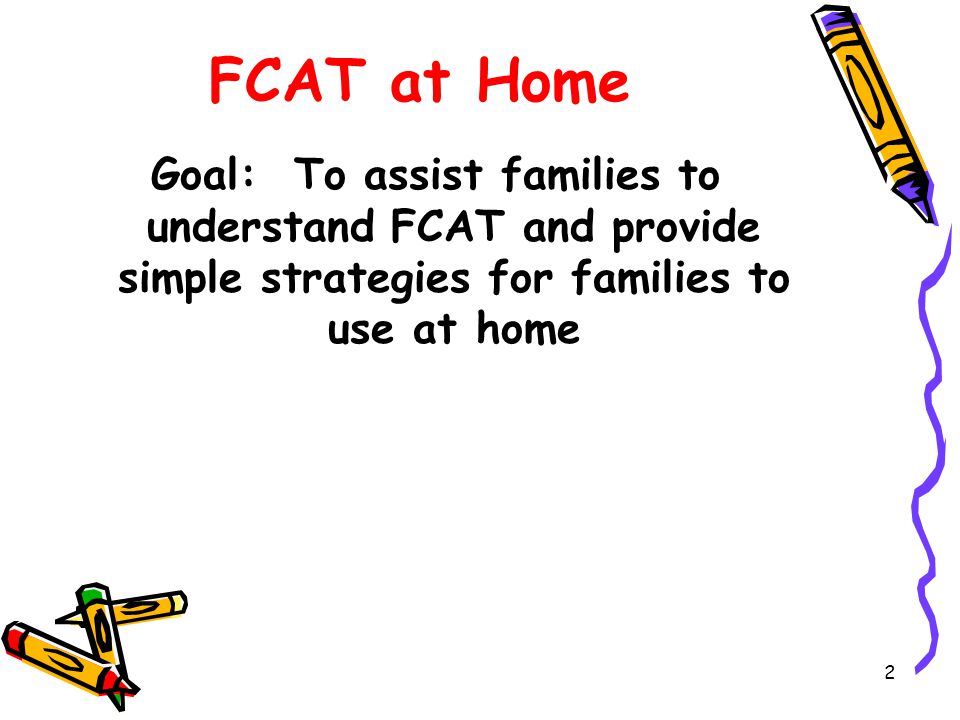 FCAT at Home

Goal: To assist families to understand FCAT and provide simple strategies for families to use at home

2